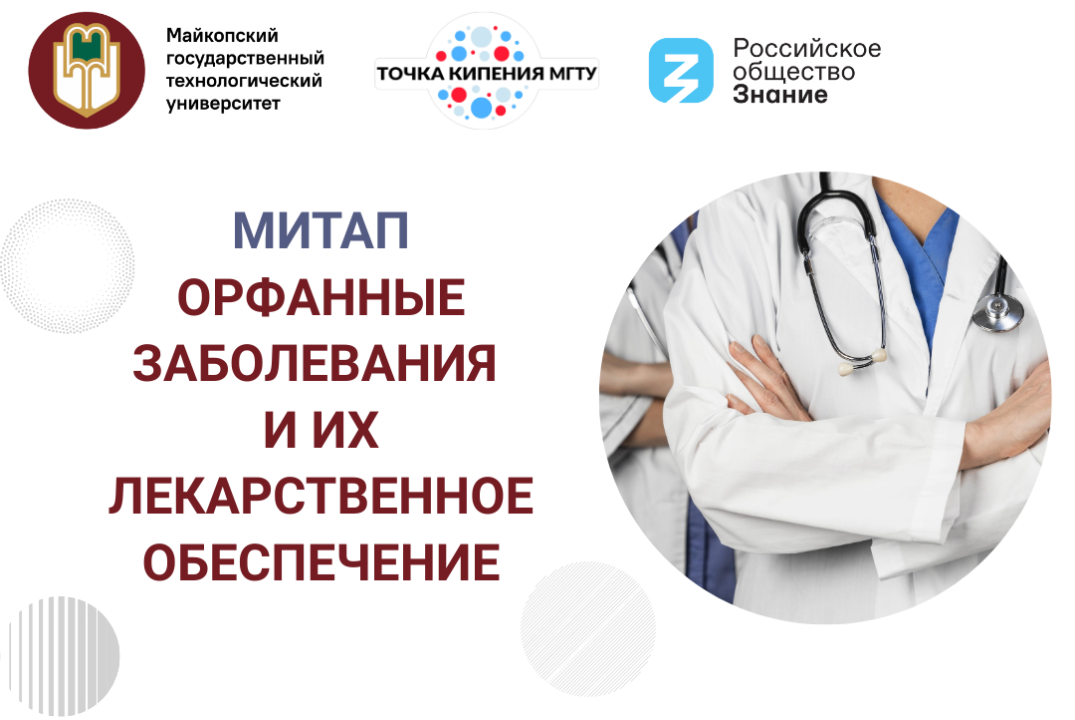 Майкопский государственный технологический университет

ТОЧКА КИПЕНИЯ МГТУ

Российское общество Знание

МИТАП
ОРФАННЫЕ ЗАБОЛЕВАНИЯ И ИХ ЛЕКАРСТВЕННОЕ ОБЕСПЕЧЕНИЕ